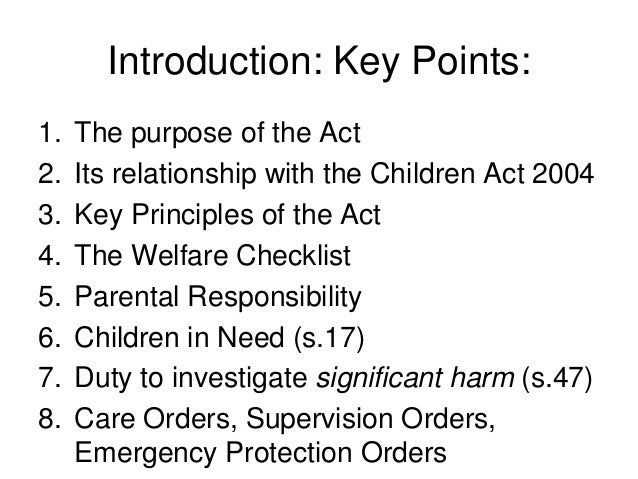 Introduction: Key Points:

1. The purpose of the Act
2. Its relationship with the Children Act 2004
3. Key Principles of the Act
4. The Welfare Checklist
5. Parental Responsibility
6. Children in Need (s.17)
7. Duty to investigate significant harm (s.47)
8. Care Orders, Supervision Orders, Emergency Protection Orders